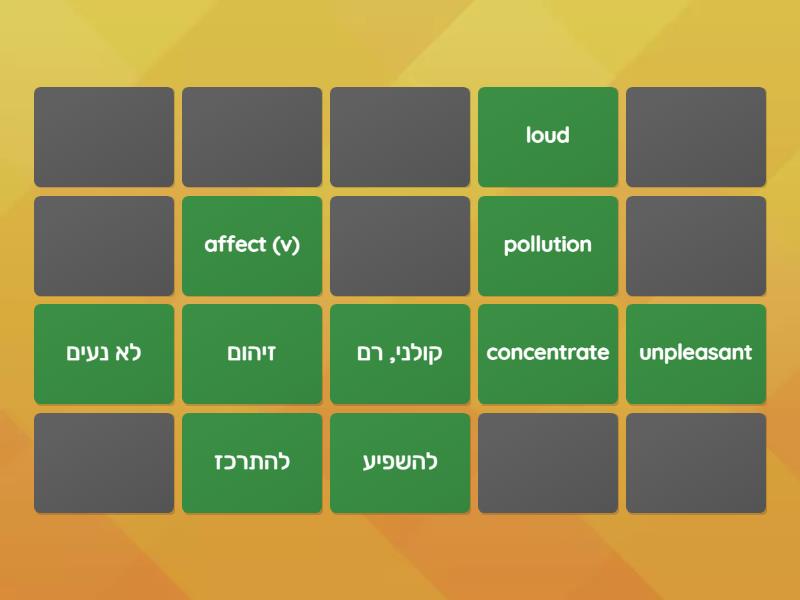 loud

affect (v)

pollution

לא נעים

זיהום

קולני, רם

concentrate

unpleasant

להתרכז

להשפיע